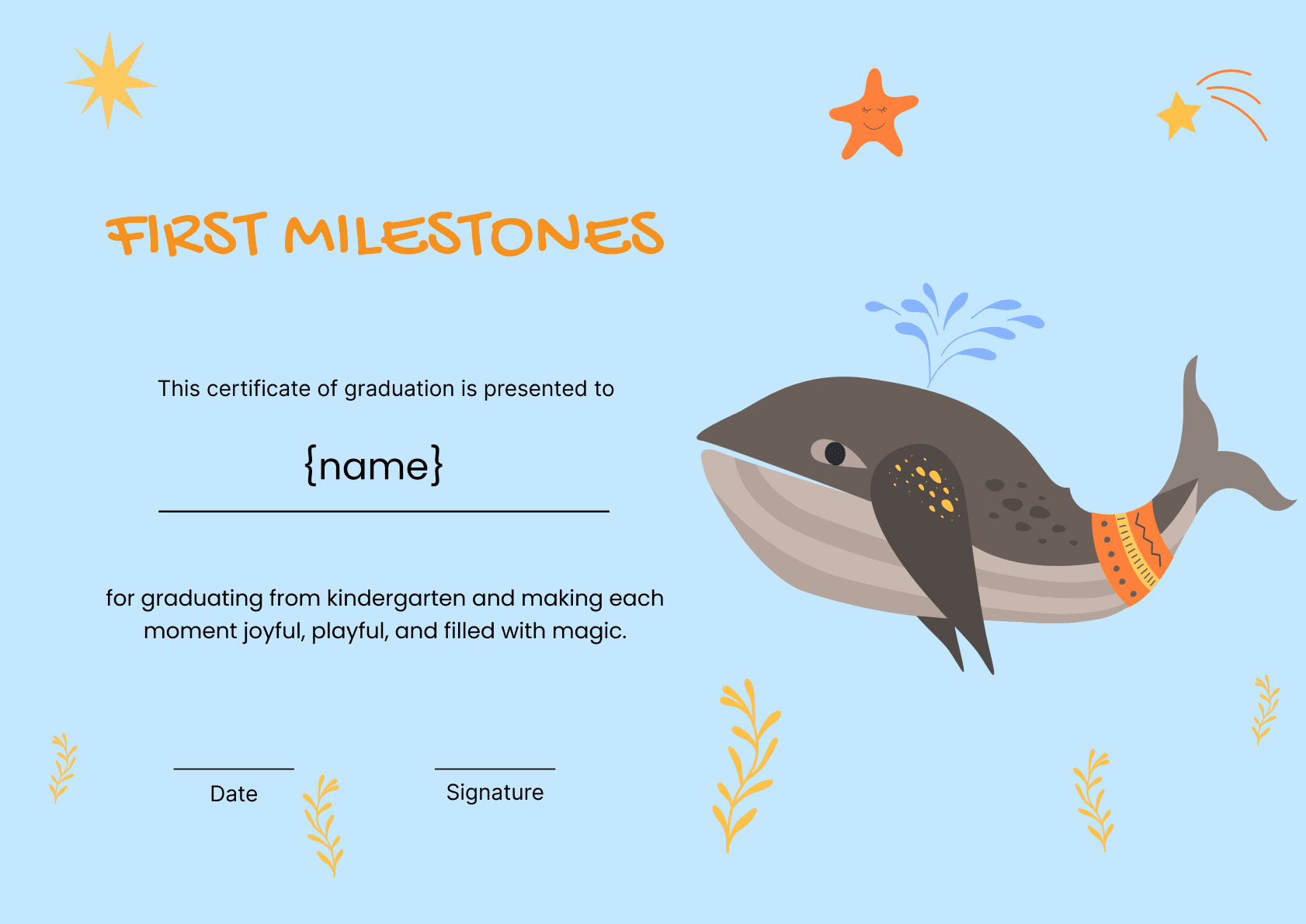 FIRST MILESTONES

This certificate of graduation is presented to

{name}

for graduating from kindergarten and making each moment joyful, playful, and filled with magic.

Date

Signature